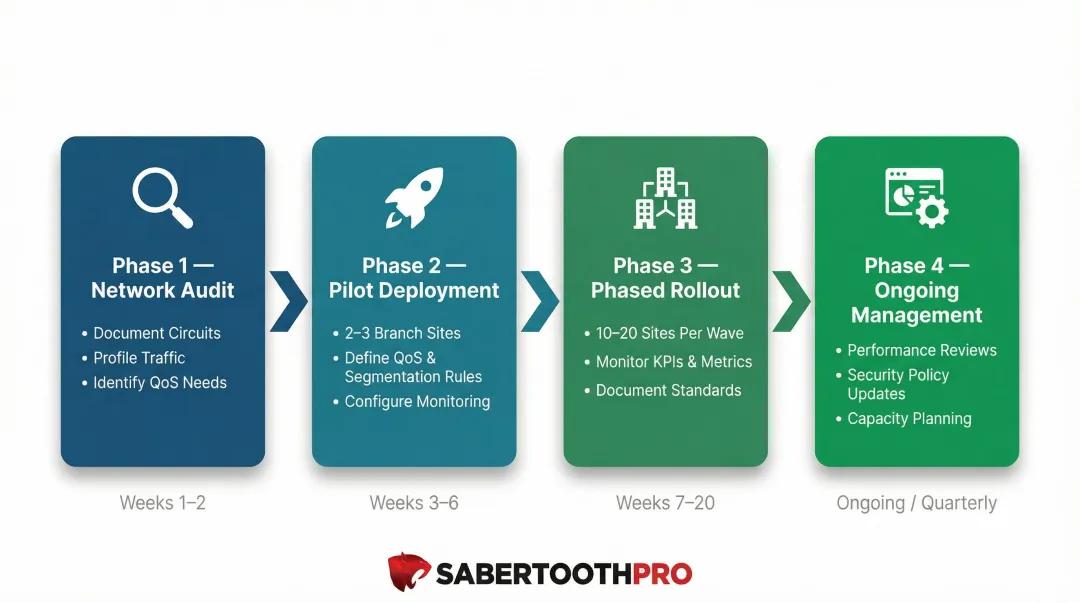 Phase 1 — Network Audit

• Document Circuits
• Profile Traffic
• Identify QoS Needs

Weeks 1–2

Phase 2 — Pilot Deployment

• 2–3 Branch Sites
• Define QoS & Segmentation Rules
• Configure Monitoring

Weeks 3–6

Phase 3 — Phased Rollout

• 10–20 Sites Per Wave
• Monitor KPIs & Metrics
• Document Standards

Weeks 7–20

Phase 4 — Ongoing Management

• Performance Reviews
• Security Policy Updates
• Capacity Planning

Ongoing / Quarterly

SABERTOOTHPRO